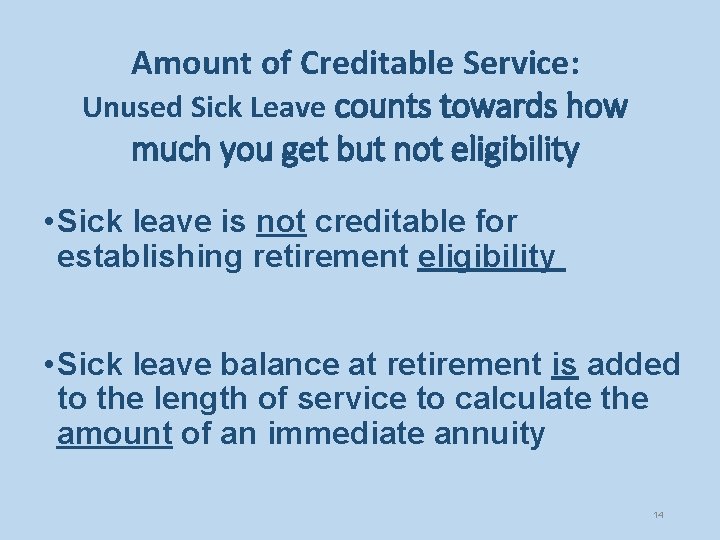 Amount of Creditable Service:
Unused Sick Leave counts towards how much you get but not eligibility

• Sick leave is not creditable for establishing retirement eligibility

• Sick leave balance at retirement is added to the length of service to calculate the amount of an immediate annuity

14